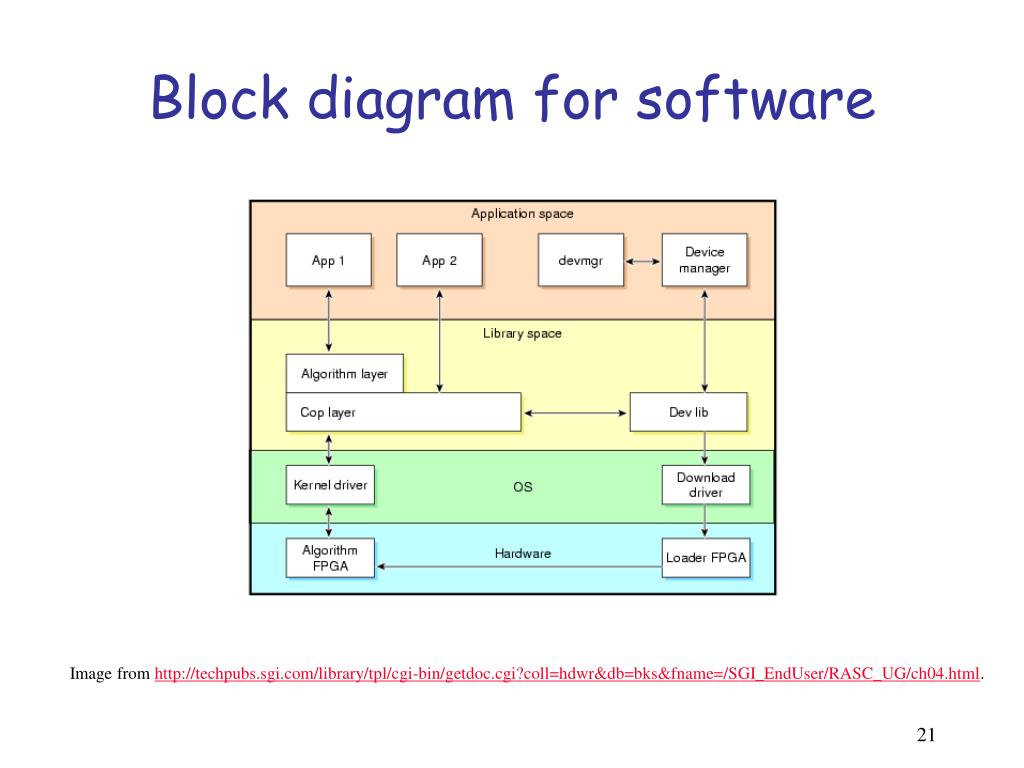 Block diagram for software

Application space

App 1

App 2

devmgr

Device manager

Library space

Algorithm layer

Cop layer

Dev lib

Kernel driver

OS

Download driver

Algorithm FPGA

Hardware

Loader FPGA

Image from http://techpubs.sgi.com/library/tpl/cgi-bin/getdoc.cgi?coll=hdwr&db=bks&fname=/SGI_EndUser/RASC_UG/ch04.html.

21